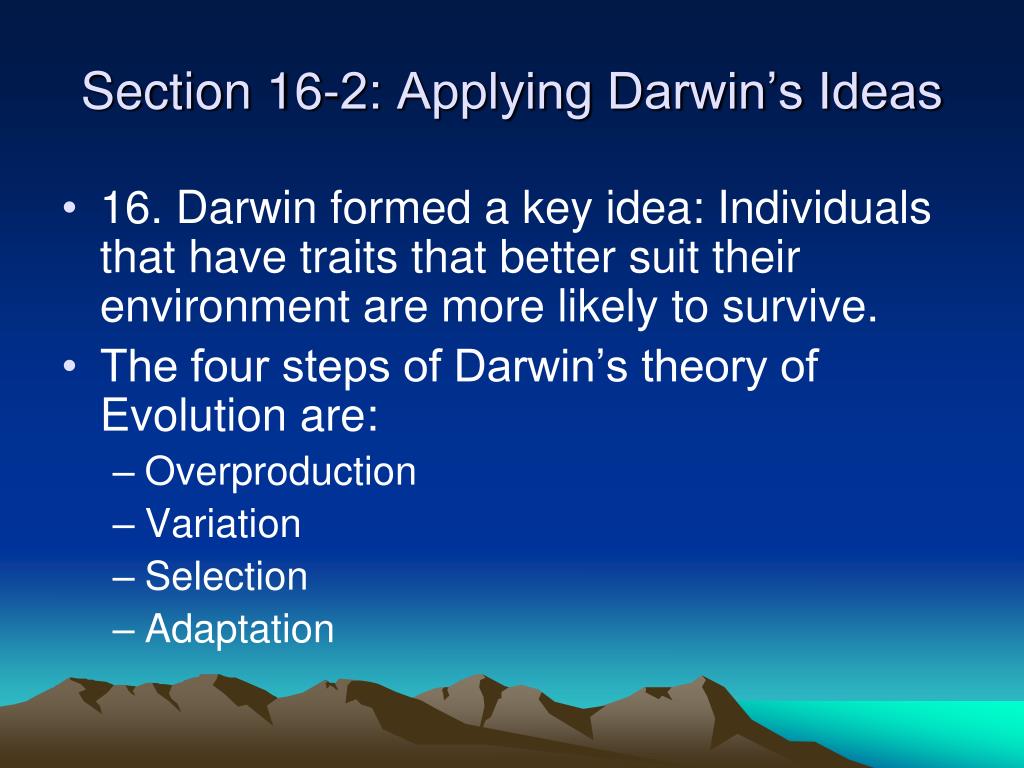 Section 16-2: Applying Darwin’s Ideas

• 16. Darwin formed a key idea: Individuals that have traits that better suit their environment are more likely to survive.
• The four steps of Darwin’s theory of Evolution are:
– Overproduction
– Variation
– Selection
– Adaptation